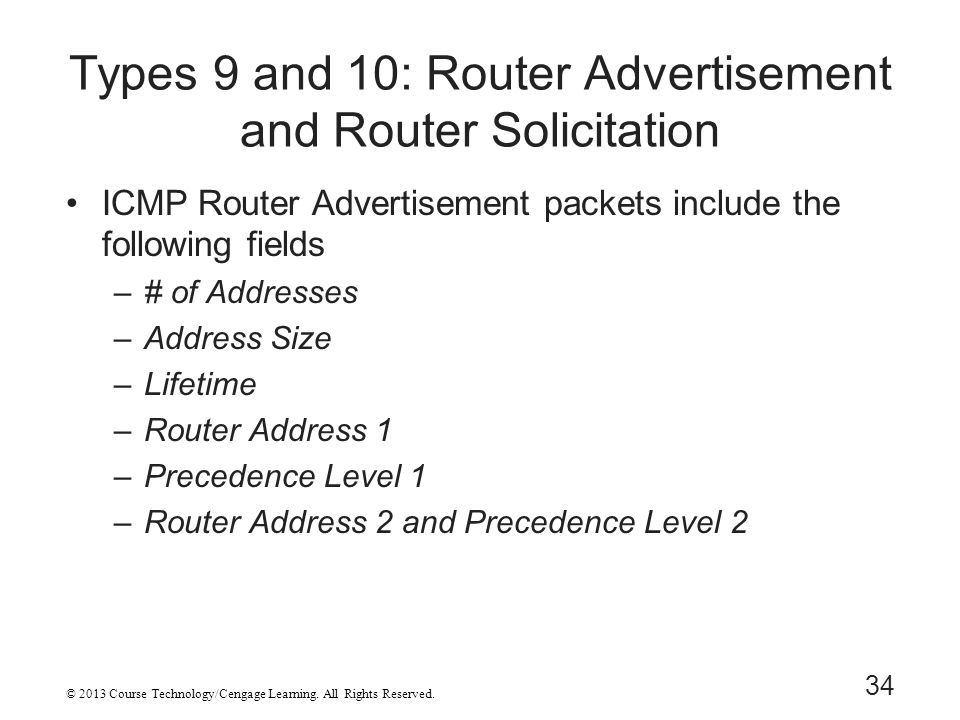 Types 9 and 10: Router Advertisement and Router Solicitation

• ICMP Router Advertisement packets include the following fields
– # of Addresses
– Address Size
– Lifetime
– Router Address 1
– Precedence Level 1
– Router Address 2 and Precedence Level 2

© 2013 Course Technology/Cengage Learning. All Rights Reserved.

34